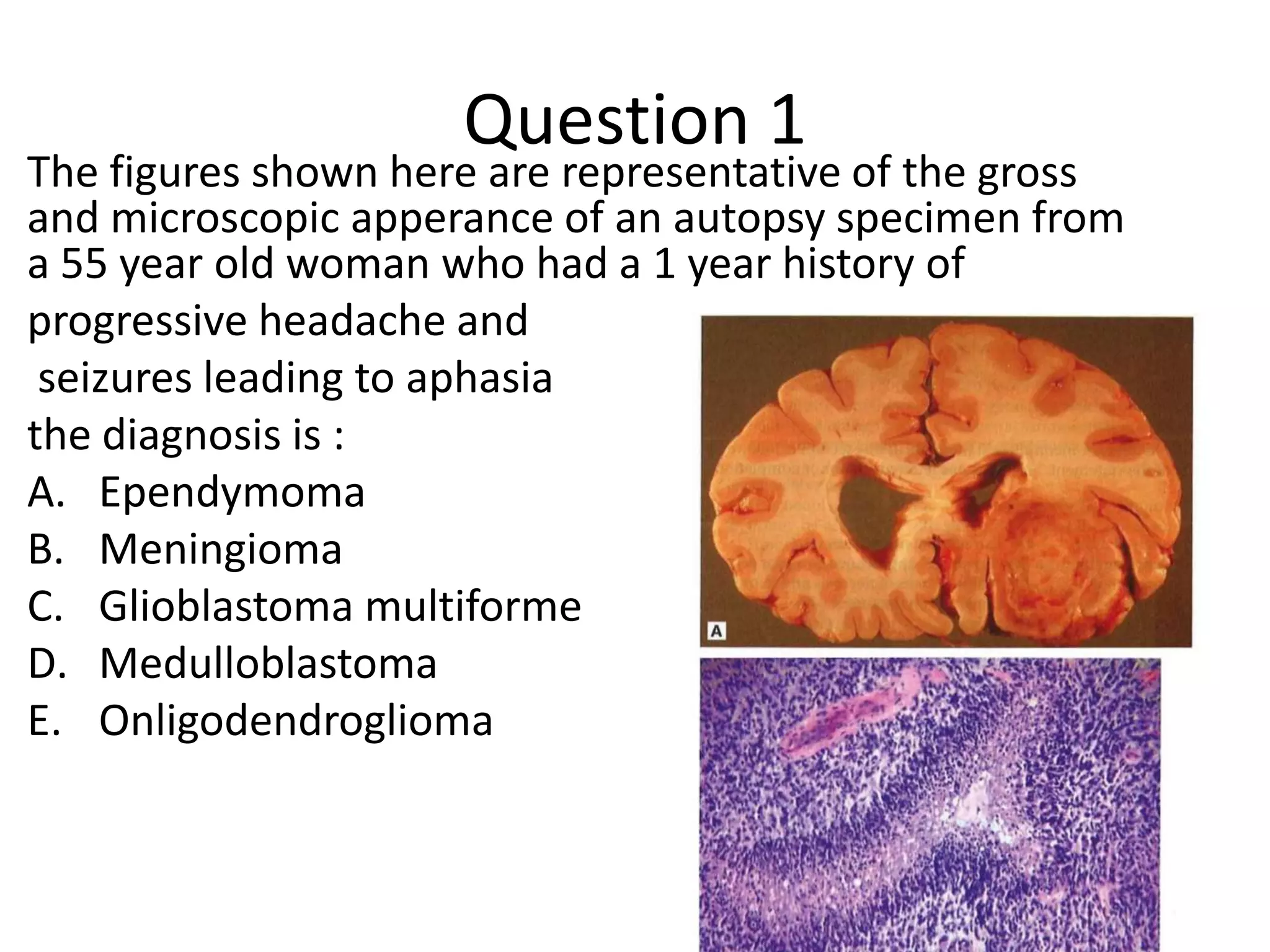 Question 1

The figures shown here are representative of the gross and microscopic apperance of an autopsy specimen from a 55 year old woman who had a 1 year history of progressive headache and seizures leading to aphasia the diagnosis is :

A. Ependymoma
B. Meningioma
C. Glioblastoma multiforme
D. Medulloblastoma
E. Onligodendroglioma

A